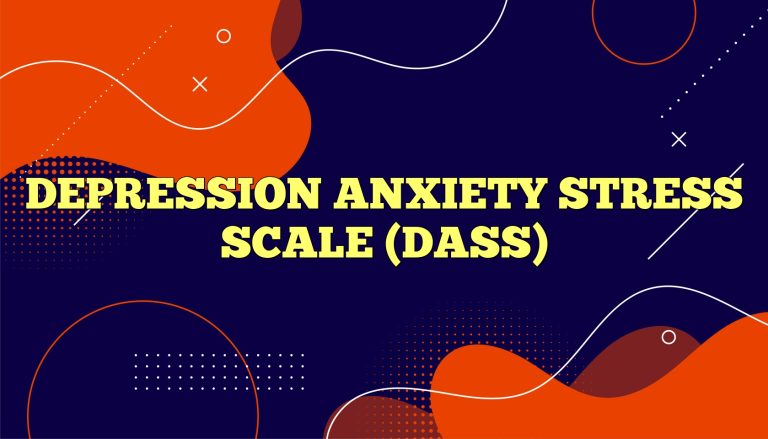 DEPRESSION ANXIETY STRESS SCALE (DASS)